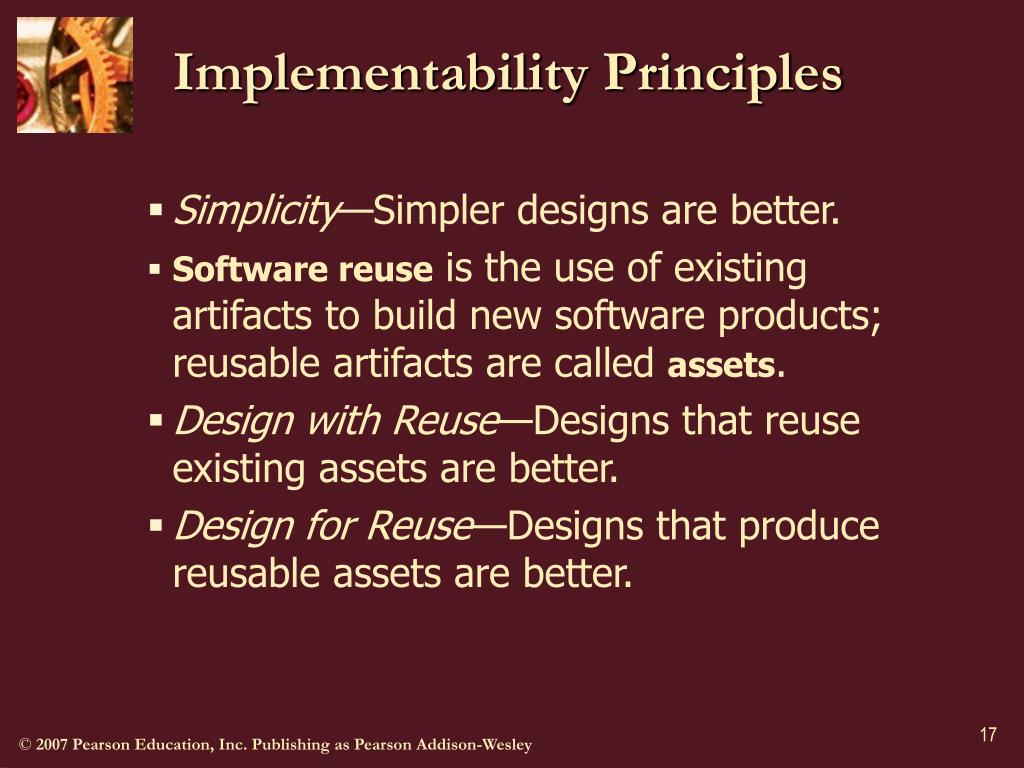 Implementability Principles

▪ Simplicity—Simpler designs are better.

▪ Software reuse is the use of existing artifacts to build new software products; reusable artifacts are called assets.

▪ Design with Reuse—Designs that reuse existing assets are better.

▪ Design for Reuse—Designs that produce reusable assets are better.

© 2007 Pearson Education, Inc. Publishing as Pearson Addison-Wesley

17